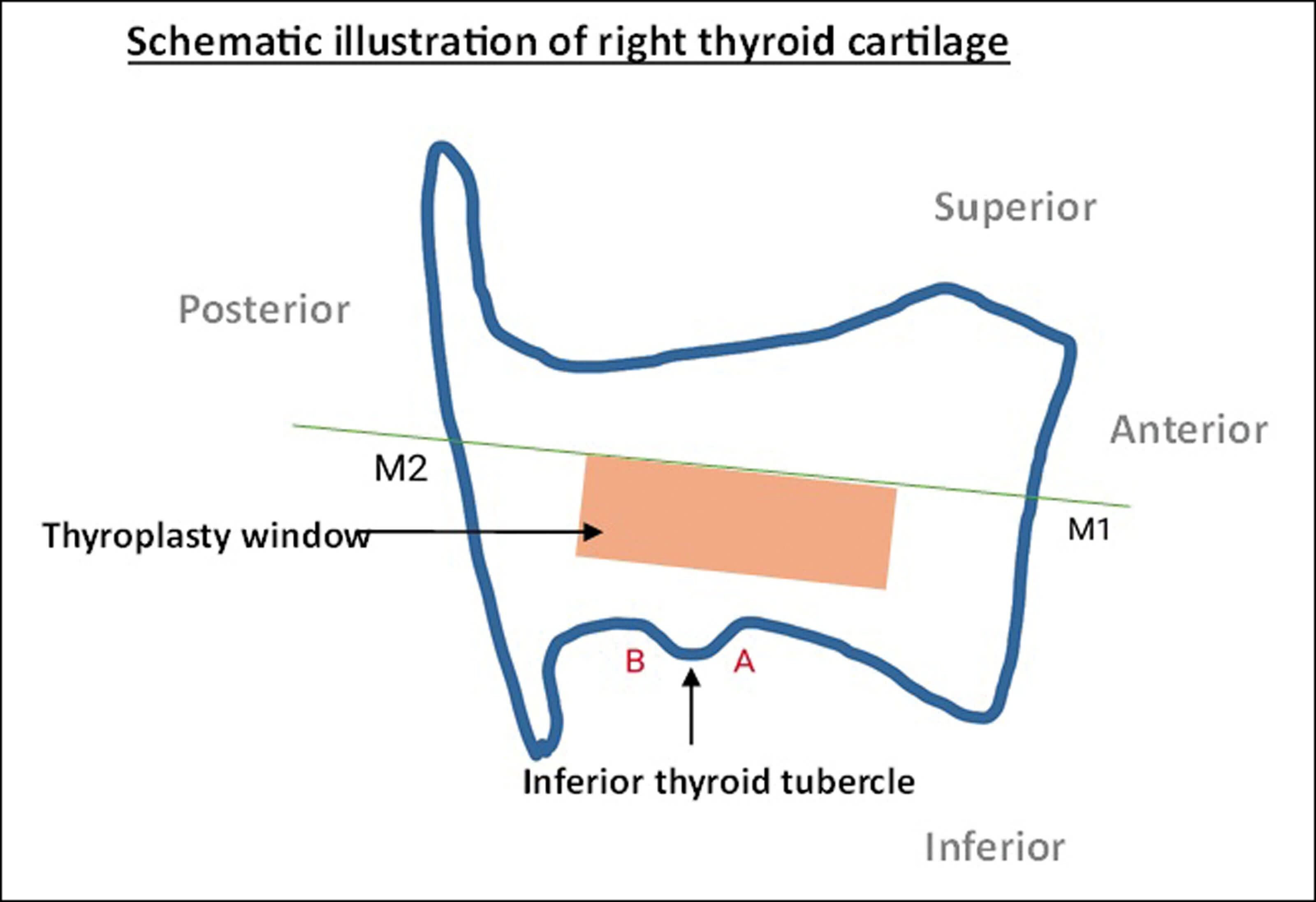 Schematic illustration of right thyroid cartilage

Superior

Posterior

Anterior

M2

Thyroplasty window

M1

B

A

Inferior thyroid tubercle

Inferior